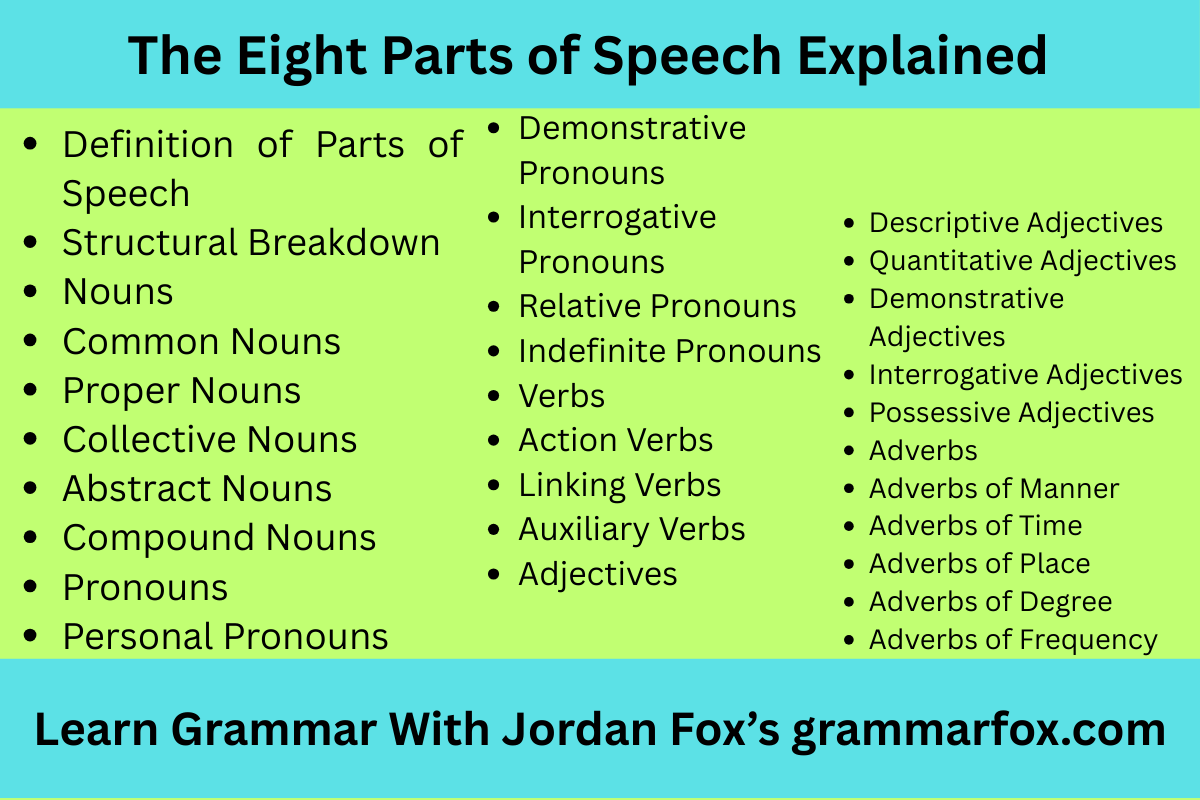 The Eight Parts of Speech Explained

- Definition of Parts of Speech
- Structural Breakdown
- Nouns
- Common Nouns
- Proper Nouns
- Collective Nouns
- Abstract Nouns
- Compound Nouns
- Pronouns
- Personal Pronouns

- Demonstrative Pronouns
- Interrogative Pronouns
- Relative Pronouns
- Indefinite Pronouns
- Verbs
- Action Verbs
- Linking Verbs
- Auxiliary Verbs
- Adjectives

- Descriptive Adjectives
- Quantitative Adjectives
- Demonstrative Adjectives
- Interrogative Adjectives
- Possessive Adjectives
- Adverbs
- Adverbs of Manner
- Adverbs of Time
- Adverbs of Place
- Adverbs of Degree
- Adverbs of Frequency

Learn Grammar With Jordan Fox's grammarfox.com